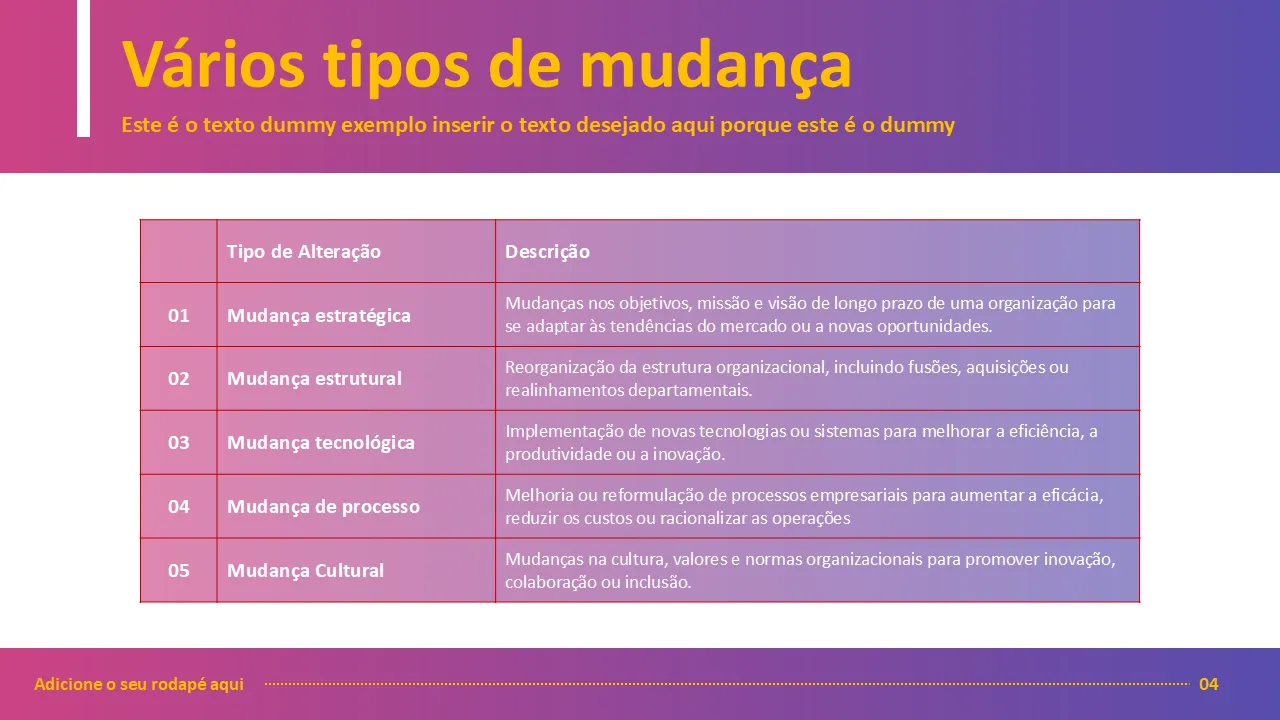 Vários tipos de mudança

Este é o texto dummy exemplo inserir o texto desejado aqui porque este é o dummy

| | Tipo de Alteração | Descrição |
|---|---|---|
| 01 | Mudança estratégica | Mudanças nos objetivos, missão e visão de longo prazo de uma organização para se adaptar às tendências do mercado ou a novas oportunidades. |
| 02 | Mudança estrutural | Reorganização da estrutura organizacional, incluindo fusões, aquisições ou realinhamentos departamentais. |
| 03 | Mudança tecnológica | Implementação de novas tecnologias ou sistemas para melhorar a eficiência, a produtividade ou a inovação. |
| 04 | Mudança de processo | Melhoria ou reformulação de processos empresariais para aumentar a eficácia, reduzir os custos ou racionalizar as operações |
| 05 | Mudança Cultural | Mudanças na cultura, valores e normas organizacionais para promover inovação, colaboração ou inclusão. |

Adicione o seu rodapé aqui

04